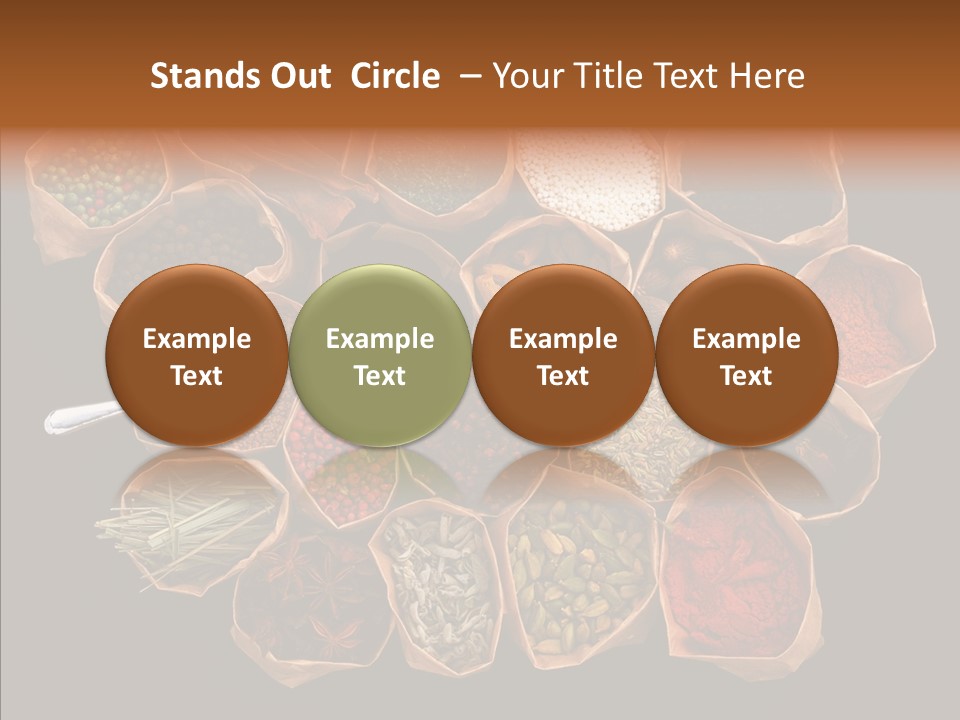 Stands Out Circle – Your Title Text Here

Example Text

Example Text

Example Text

Example Text